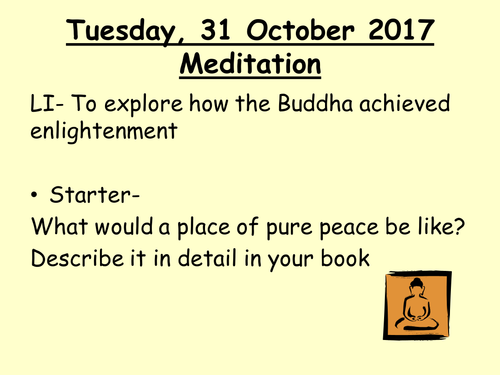 Tuesday, 31 October 2017
Meditation

LI- To explore how the Buddha achieved enlightenment

• Starter-
What would a place of pure peace be like?
Describe it in detail in your book